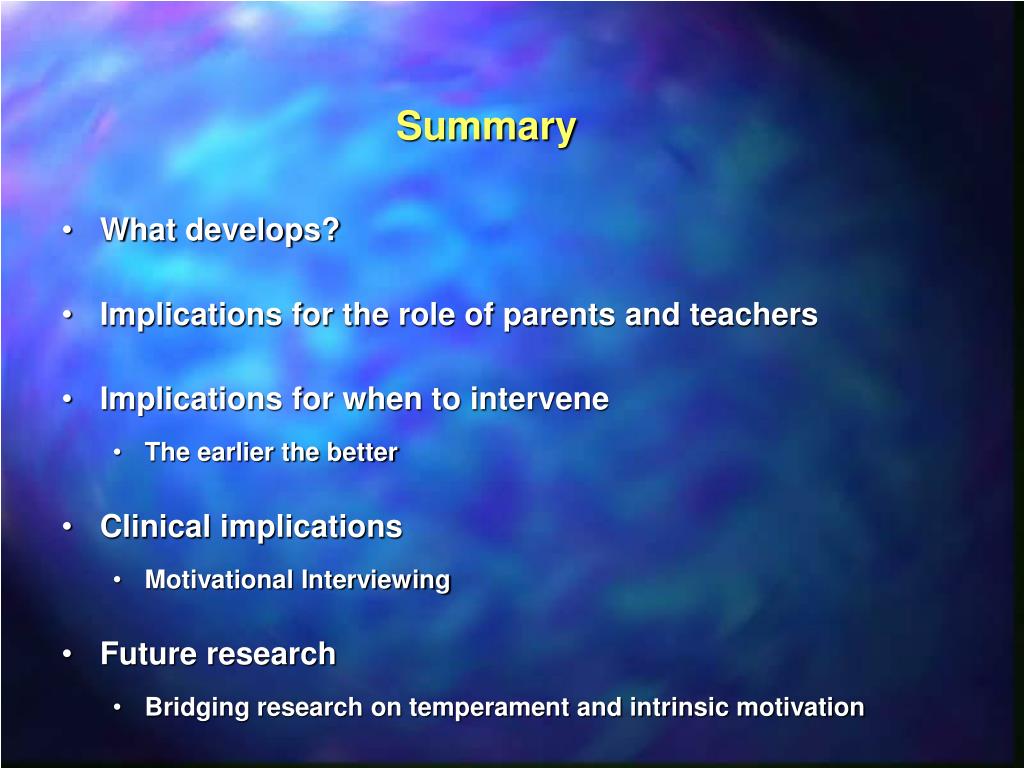 Summary

• What develops?

• Implications for the role of parents and teachers

• Implications for when to intervene

• The earlier the better

• Clinical implications

• Motivational Interviewing

• Future research

• Bridging research on temperament and intrinsic motivation